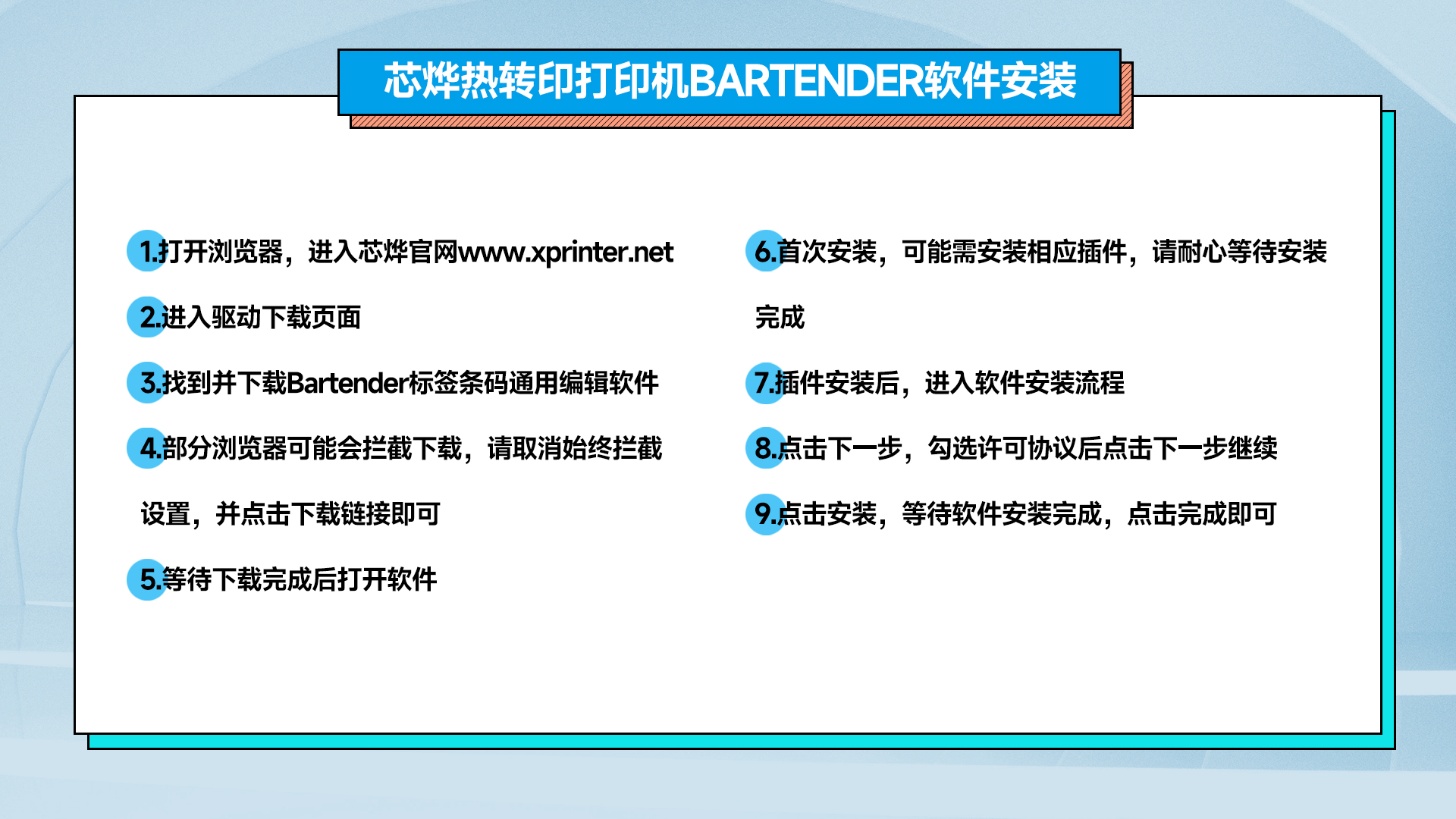 芯烨热转印打印机BARTENDER软件安装

1.打开浏览器，进入芯烨官网www.xprinter.net

2.进入驱动下载页面

3.找到并下载Bartender标签条码通用编辑软件

4.部分浏览器可能会拦截下载，请取消始终拦截设置，并点击下载链接即可

5.等待下载完成后打开软件

6.首次安装，可能需安装相应插件，请耐心等待安装完成

7.插件安装后，进入软件安装流程

8.点击下一步，勾选许可协议后点击下一步继续

9.点击安装，等待软件安装完成，点击完成即可